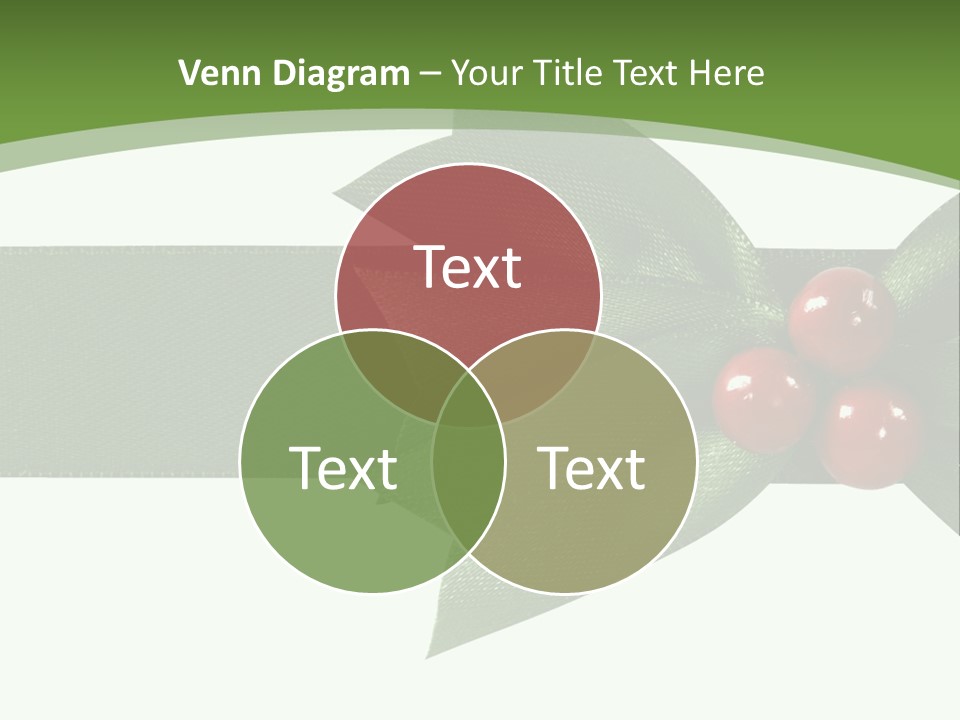 Venn Diagram – Your Title Text Here

Text

Text

Text